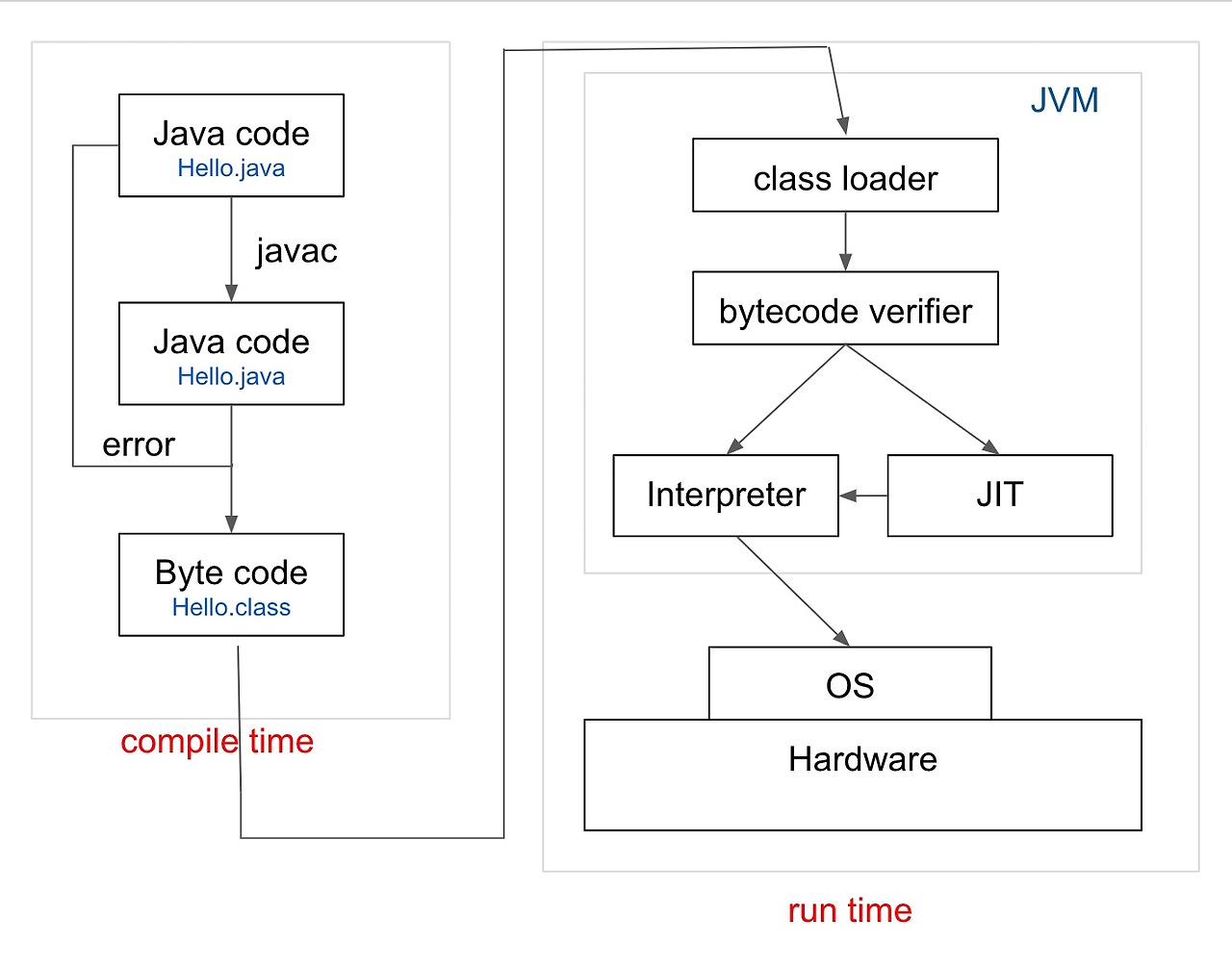 Java code
Hello.java

javac

Java code
Hello.java

error

Byte code
Hello.class

compile time

JVM

class loader

bytecode verifier

Interpreter

JIT

OS

Hardware

run time